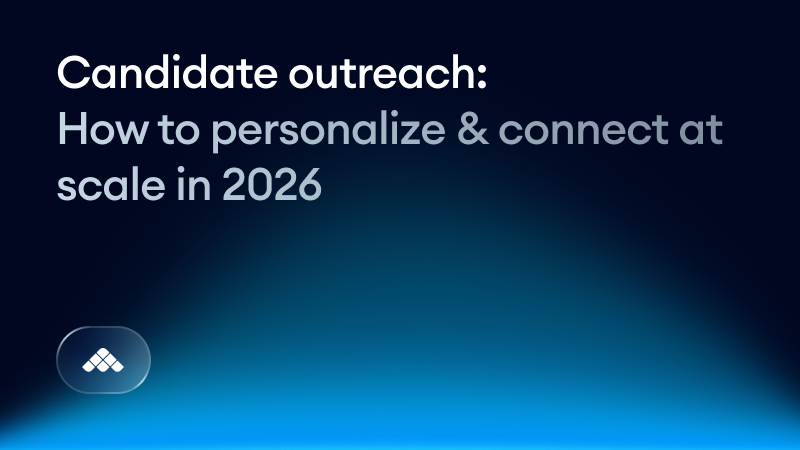 Candidate outreach:
How to personalize & connect at scale in 2026